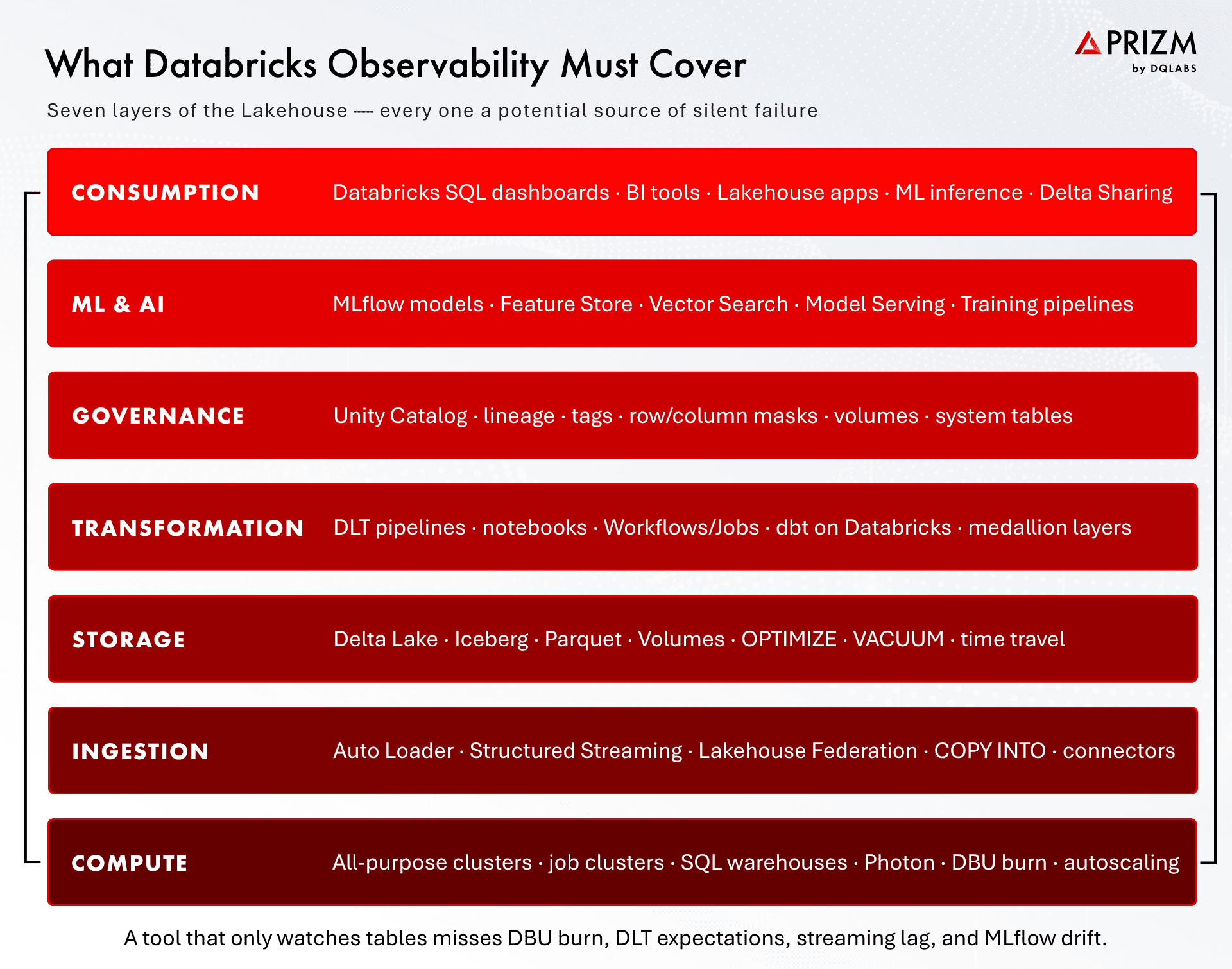 What Databricks Observability Must Cover

PRIZM
by DQLABS

Seven layers of the Lakehouse — every one a potential source of silent failure

CONSUMPTION Databricks SQL dashboards · BI tools · Lakehouse apps · ML inference · Delta Sharing

ML & AI MLflow models · Feature Store · Vector Search · Model Serving · Training pipelines

GOVERNANCE Unity Catalog · lineage · tags · row/column masks · volumes · system tables

TRANSFORMATION DLT pipelines · notebooks · Workflows/Jobs · dbt on Databricks · medallion layers

STORAGE Delta Lake · Iceberg · Parquet · Volumes · OPTIMIZE · VACUUM · time travel

INGESTION Auto Loader · Structured Streaming · Lakehouse Federation · COPY INTO · connectors

COMPUTE All-purpose clusters · job clusters · SQL warehouses · Photon · DBU burn · autoscaling

A tool that only watches tables misses DBU burn, DLT expectations, streaming lag, and MLflow drift.